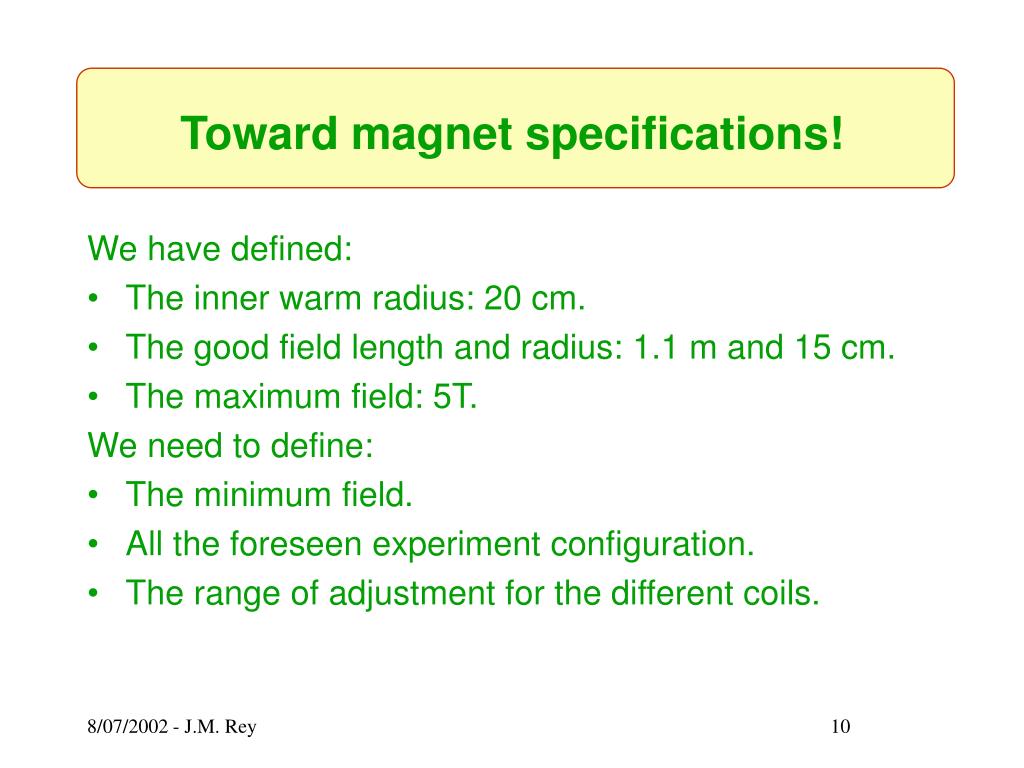 Toward magnet specifications!

We have defined:
• The inner warm radius: 20 cm.
• The good field length and radius: 1.1 m and 15 cm.
• The maximum field: 5T.
We need to define:
• The minimum field.
• All the foreseen experiment configuration.
• The range of adjustment for the different coils.

8/07/2002 - J.M. Rey

10